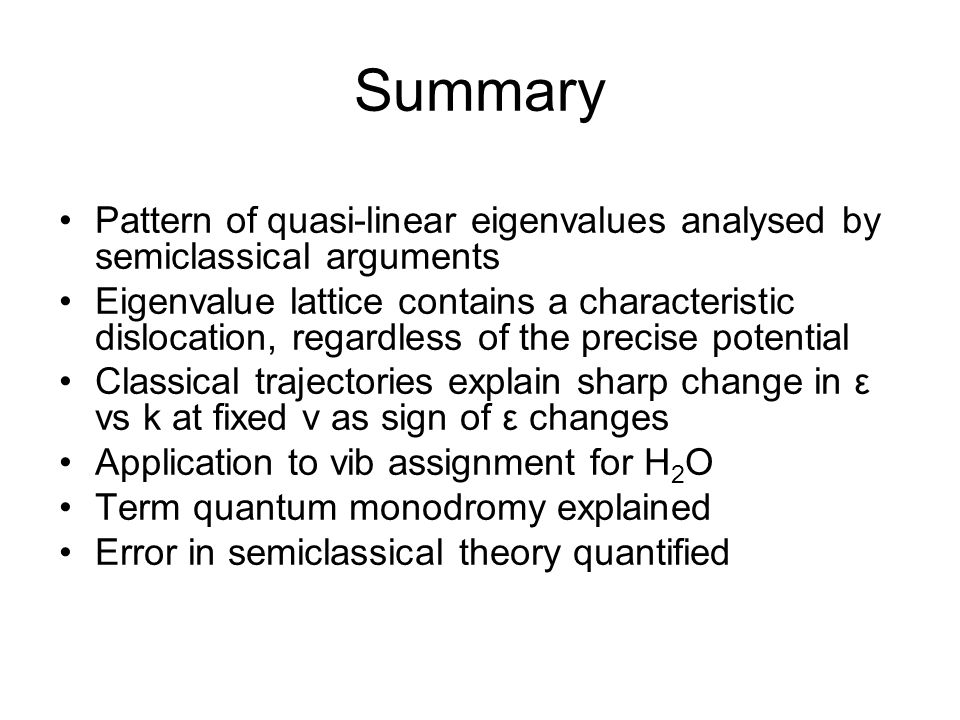 Summary

• Pattern of quasi-linear eigenvalues analysed by semiclassical arguments
• Eigenvalue lattice contains a characteristic dislocation, regardless of the precise potential
• Classical trajectories explain sharp change in ε vs k at fixed v as sign of ε changes
• Application to vib assignment for $H_2O$
• Term quantum monodromy explained
• Error in semiclassical theory quantified